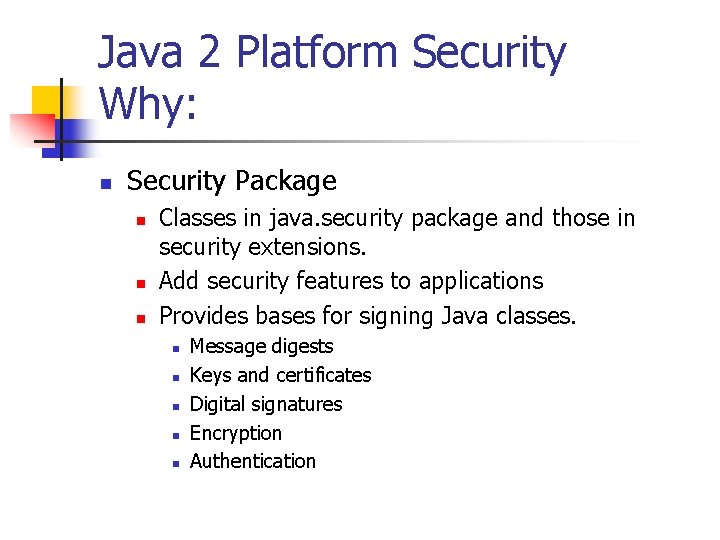 Java 2 Platform Security
Why:

- Security Package
  - Classes in java.security package and those in security extensions.
  - Add security features to applications
  - Provides bases for signing Java classes.
    - Message digests
    - Keys and certificates
    - Digital signatures
    - Encryption
    - Authentication